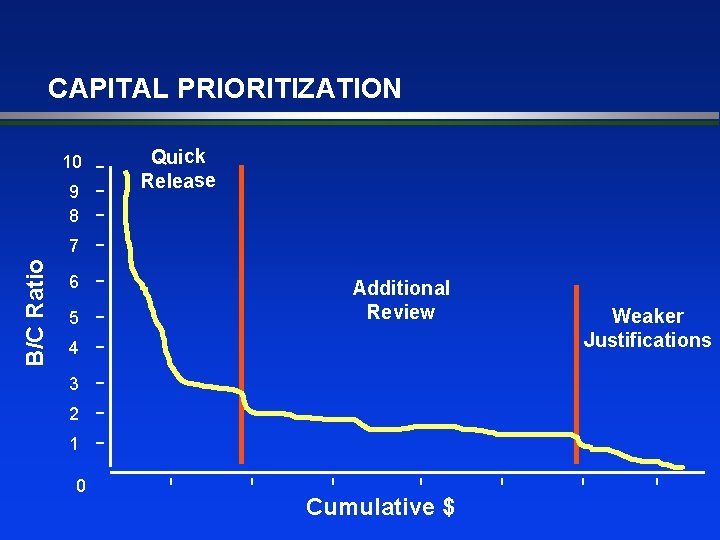 CAPITAL PRIORITIZATION

B/C Ratio

10
9
8
7
6
5
4
3
2
1
0

Quick Release

Additional Review

Weaker Justifications

Cumulative $